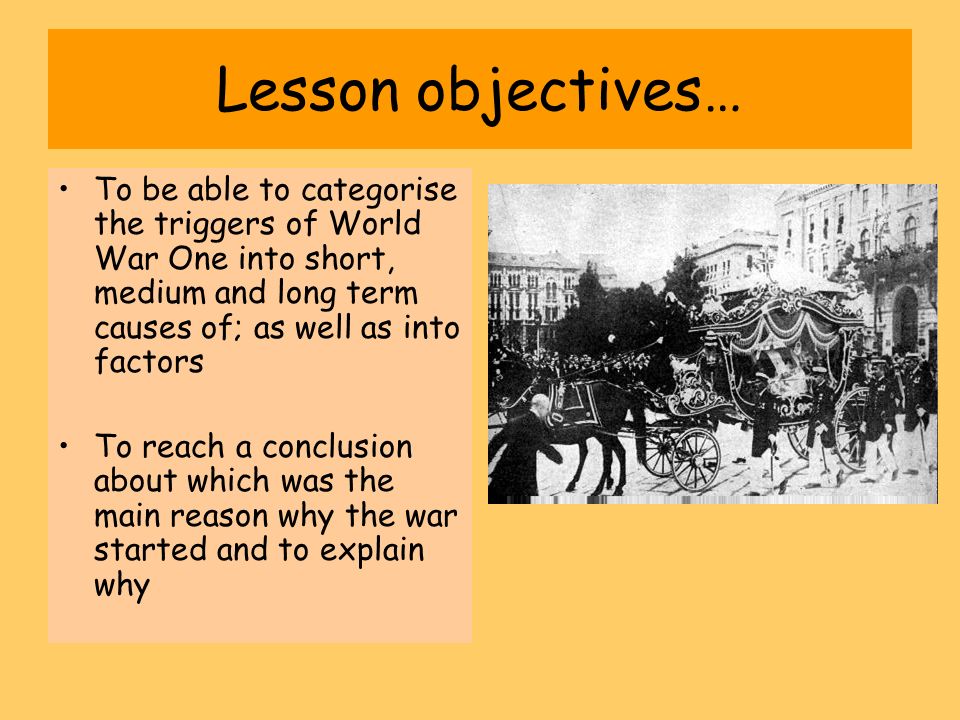 Lesson objectives…

• To be able to categorise the triggers of World War One into short, medium and long term causes of; as well as into factors

• To reach a conclusion about which was the main reason why the war started and to explain why